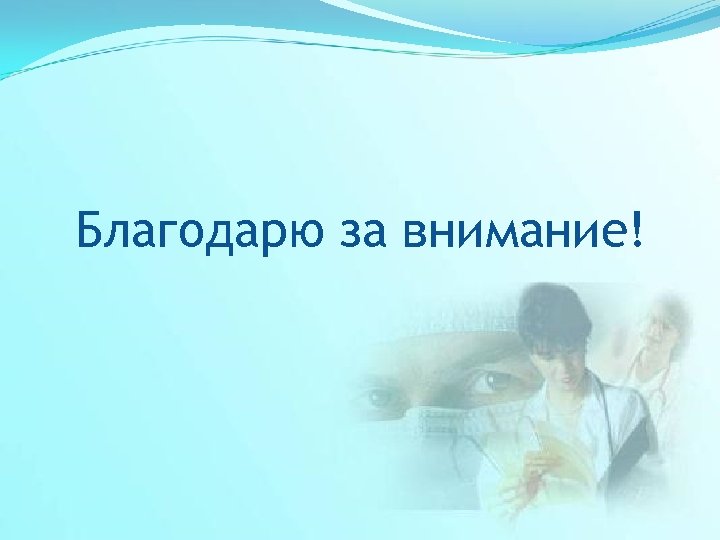 Благодарю за внимание!